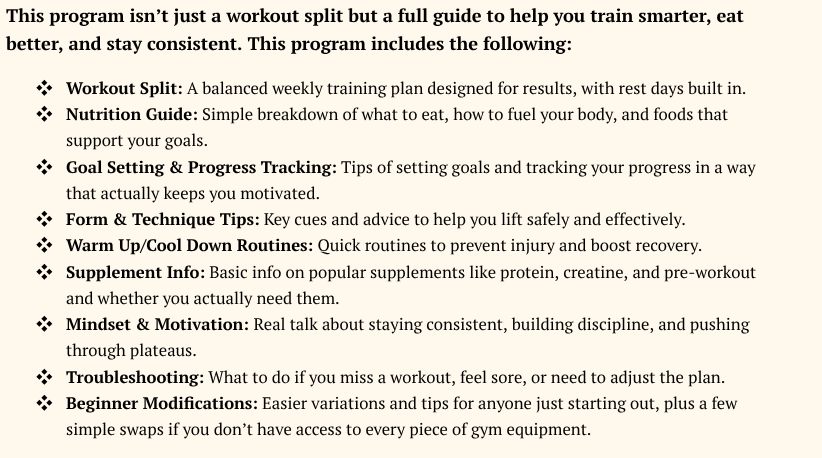 This program isn't just a workout split but a full guide to help you train smarter, eat better, and stay consistent. This program includes the following:

❖ Workout Split: A balanced weekly training plan designed for results, with rest days built in.
❖ Nutrition Guide: Simple breakdown of what to eat, how to fuel your body, and foods that support your goals.
❖ Goal Setting & Progress Tracking: Tips of setting goals and tracking your progress in a way that actually keeps you motivated.
❖ Form & Technique Tips: Key cues and advice to help you lift safely and effectively.
❖ Warm Up/Cool Down Routines: Quick routines to prevent injury and boost recovery.
❖ Supplement Info: Basic info on popular supplements like protein, creatine, and pre-workout and whether you actually need them.
❖ Mindset & Motivation: Real talk about staying consistent, building discipline, and pushing through plateaus.
❖ Troubleshooting: What to do if you miss a workout, feel sore, or need to adjust the plan.
❖ Beginner Modifications: Easier variations and tips for anyone just starting out, plus a few simple swaps if you don't have access to every piece of gym equipment.